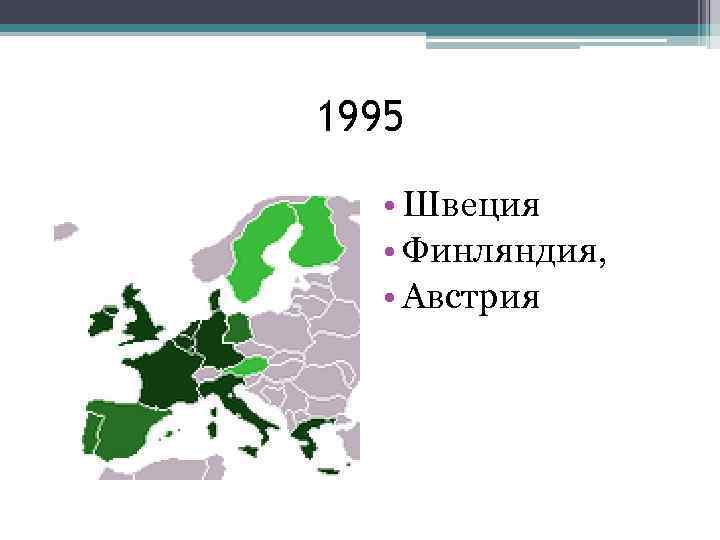 1995

• Швеция
• Финляндия,
• Австрия